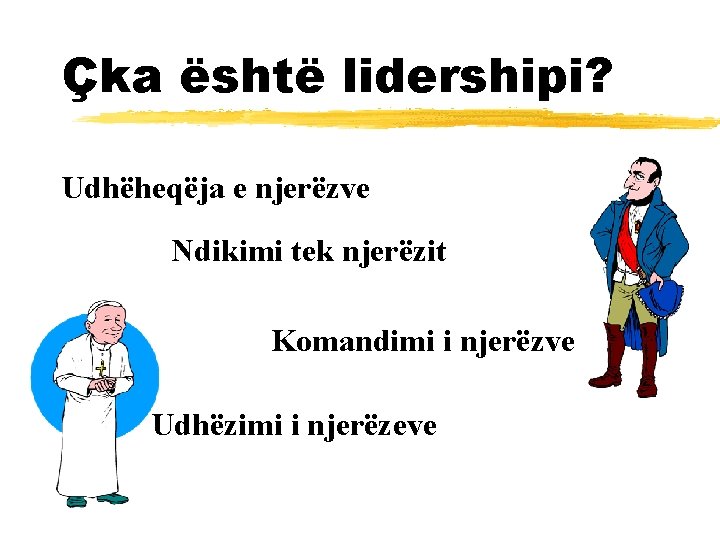 Çka është lidershipi?

Udhëheqëja e njerëzve

Ndikimi tek njerëzit

Komandimi i njerëzve

Udhëzimi i njerëzeve